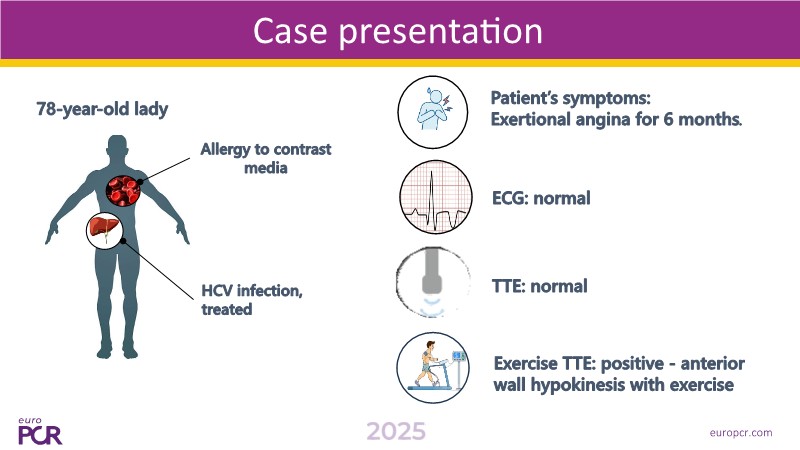 Case presentation

78-year-old lady

Allergy to contrast media

HCV infection, treated

Patient's symptoms:
Exertional angina for 6 months.

ECG: normal

TTE: normal

Exercise TTE: positive - anterior wall hypokinesis with exercise

euro PCR

2025

europcr.com